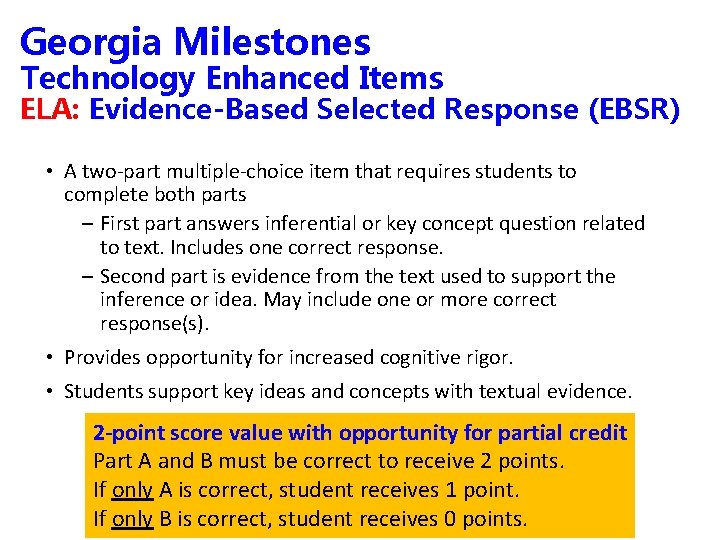 Georgia Milestones
Technology Enhanced Items
ELA: Evidence-Based Selected Response (EBSR)

• A two-part multiple-choice item that requires students to complete both parts
– First part answers inferential or key concept question related to text. Includes one correct response.
– Second part is evidence from the text used to support the inference or idea. May include one or more correct response(s).
• Provides opportunity for increased cognitive rigor.
• Students support key ideas and concepts with textual evidence.

2-point score value with opportunity for partial credit
Part A and B must be correct to receive 2 points.
If only A is correct, student receives 1 point.
If only B is correct, student receives 0 points.